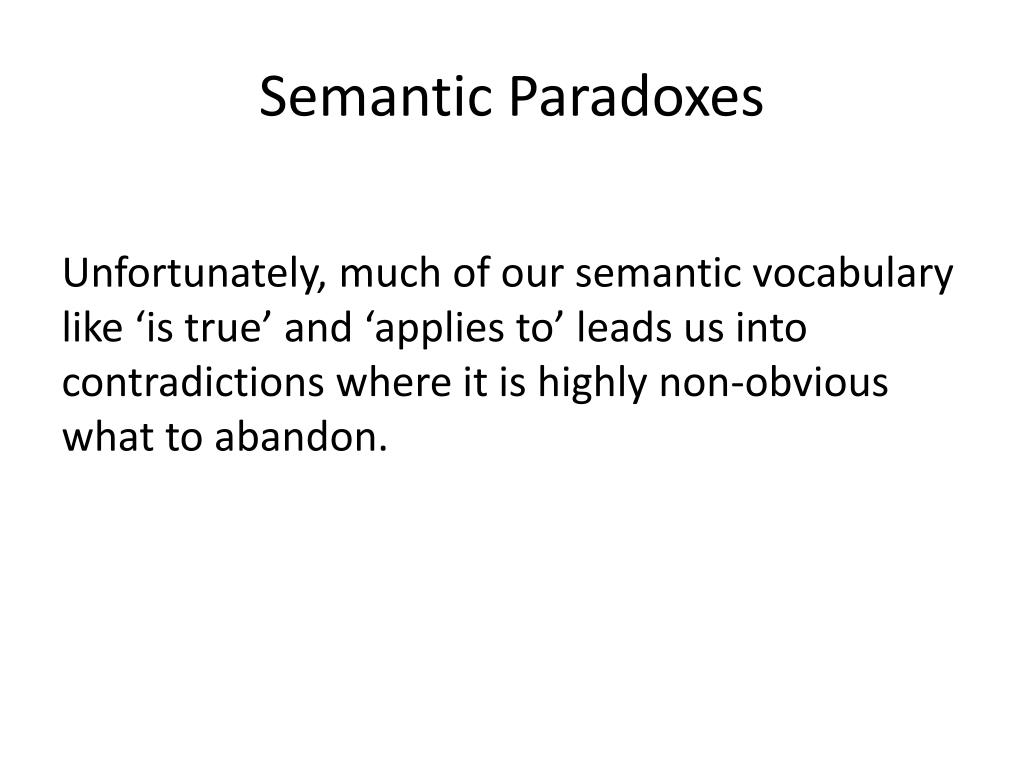 Semantic Paradoxes

Unfortunately, much of our semantic vocabulary like ‘is true’ and ‘applies to’ leads us into contradictions where it is highly non-obvious what to abandon.